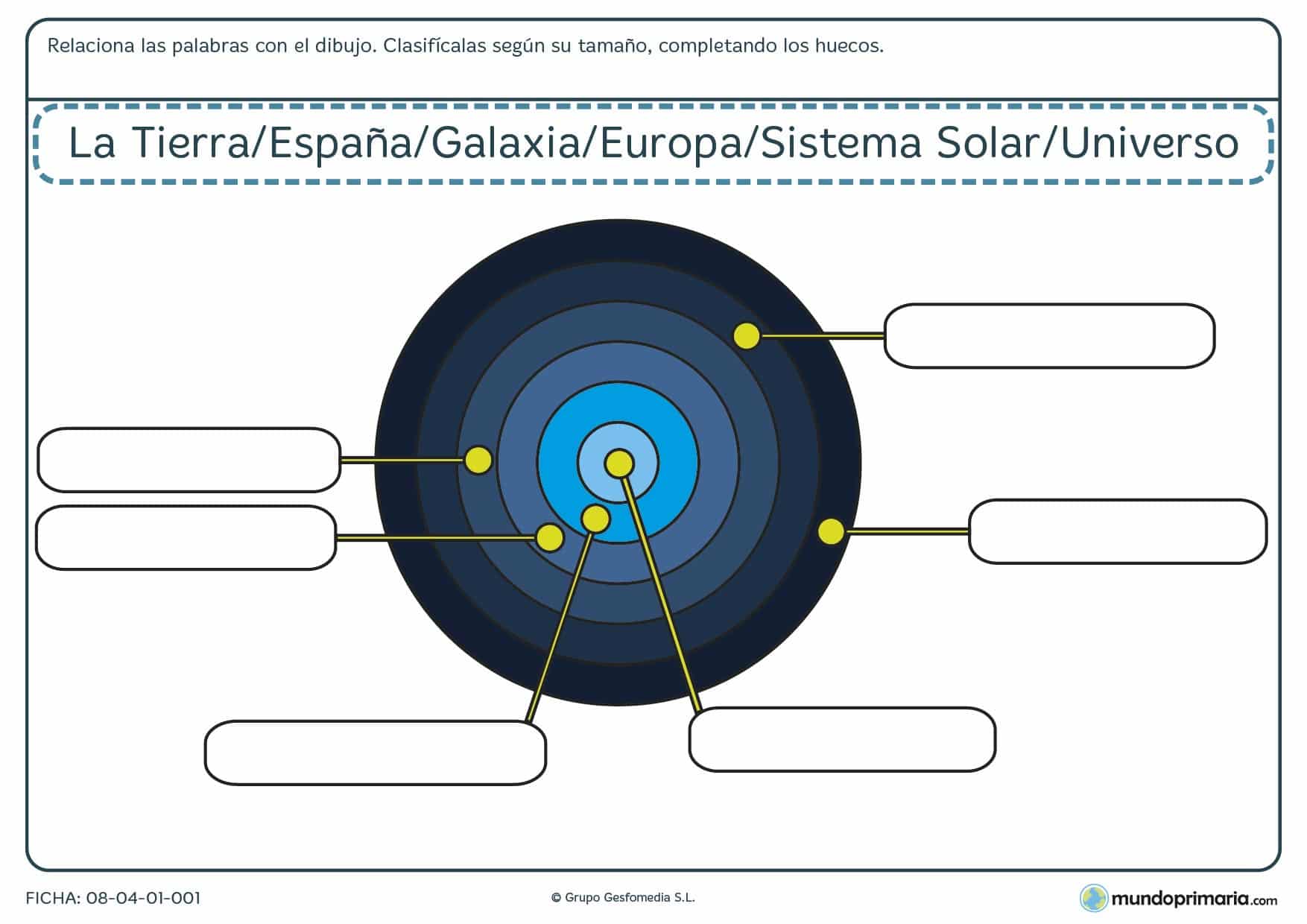 Relaciona las palabras con el dibujo. Clasifícalas según su tamaño, completando los huecos.

La Tierra/España/Galaxia/Europa/Sistema Solar/Universo

FICHA: 08-04-01-001

© Grupo Gesfomedia S.L.

mundoprimaria.com